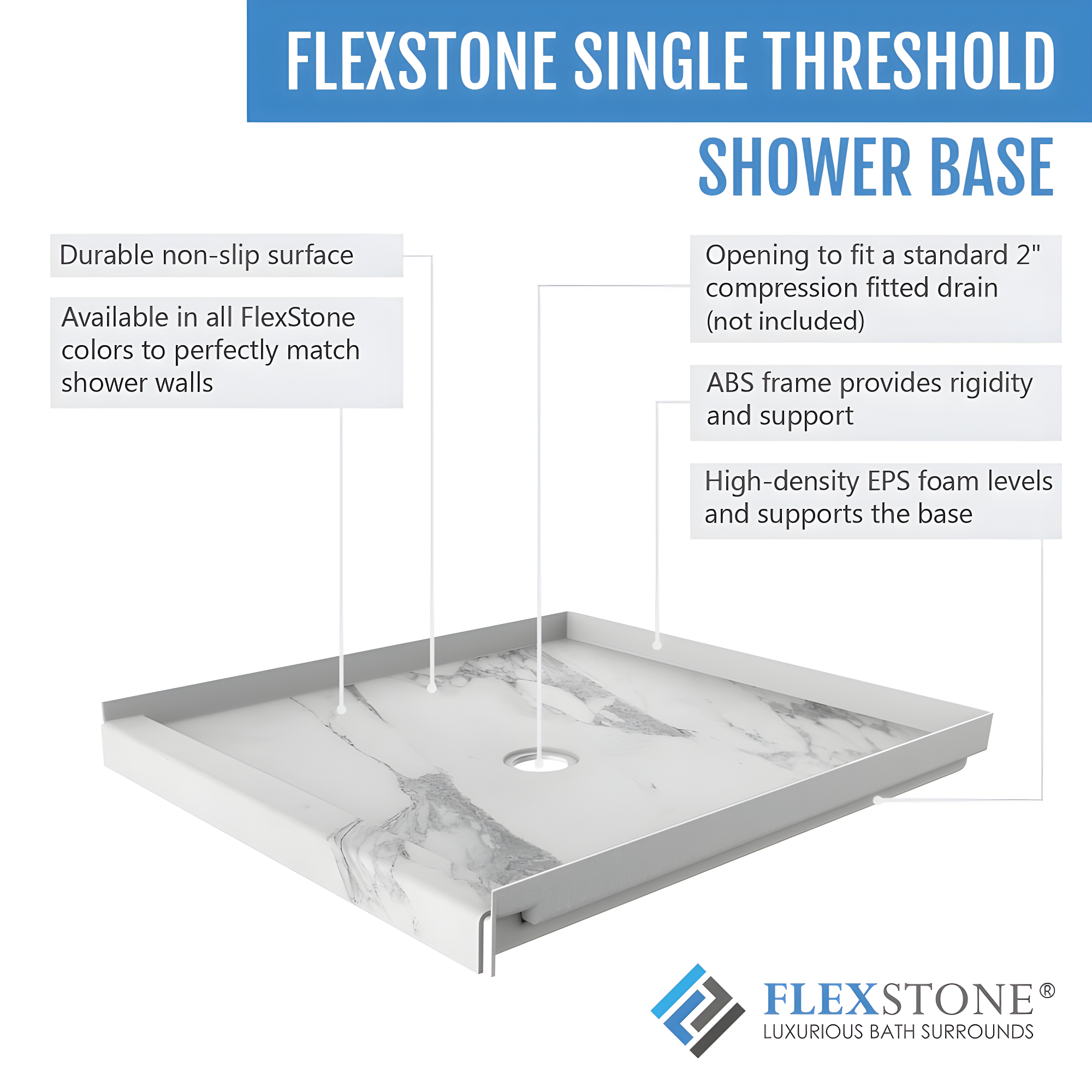 FLEXSTONE SINGLE THRESHOLD

SHOWER BASE

Durable non-slip surface

Available in all FlexStone colors to perfectly match shower walls

Opening to fit a standard 2" compression fitted drain (not included)

ABS frame provides rigidity and support

High-density EPS foam levels and supports the base

FLEXSTONE®
LUXURIOUS BATH SURROUNDS